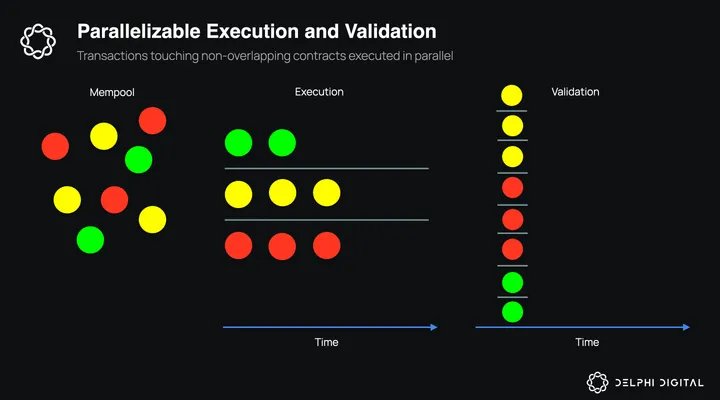 Parallelizable Execution and Validation

Transactions touching non-overlapping contracts executed in parallel

Mempool

Execution

Validation

Time

Time

DELPHI DIGITAL